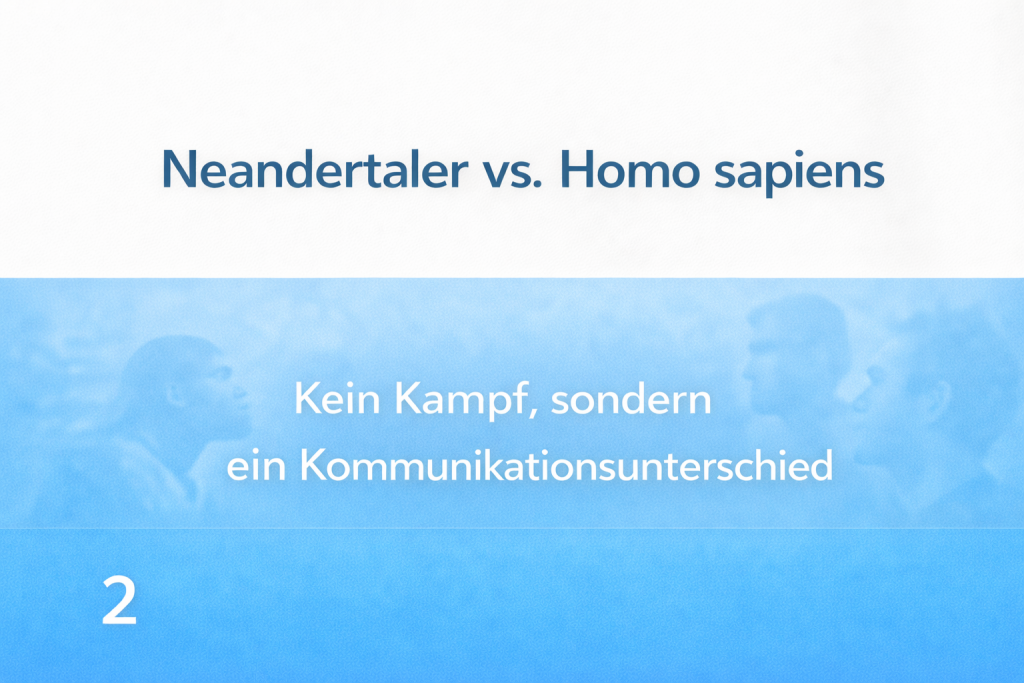 Neandertaler vs. Homo sapiens

Kein Kampf, sondern ein Kommunikationsunterschied

2